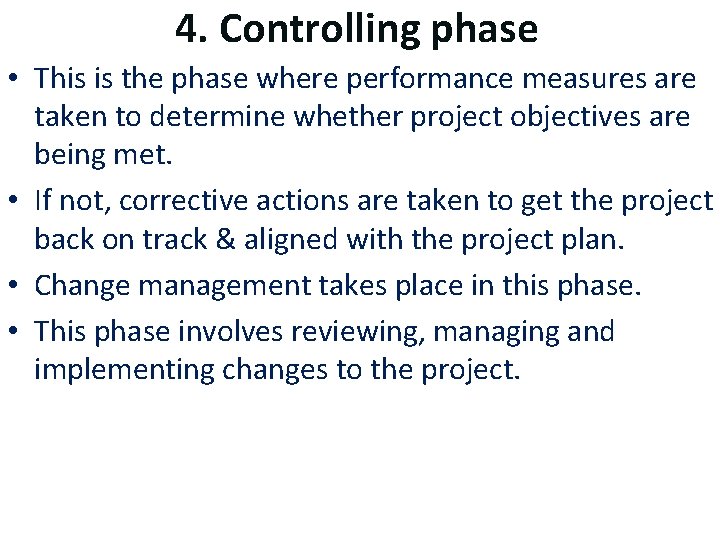 4. Controlling phase

• This is the phase where performance measures are taken to determine whether project objectives are being met.

• If not, corrective actions are taken to get the project back on track & aligned with the project plan.

• Change management takes place in this phase.

• This phase involves reviewing, managing and implementing changes to the project.